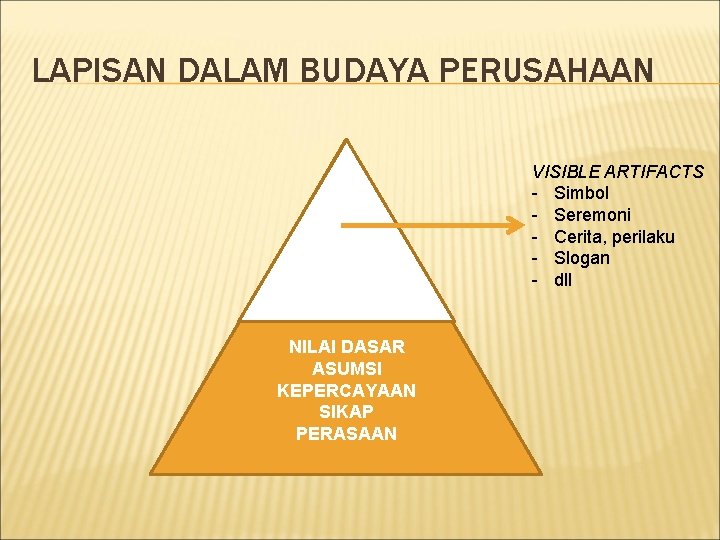 LAPISAN DALAM BUDAYA PERUSAHAAN

VISIBLE ARTIFACTS
- Simbol
- Seremoni
- Cerita, perilaku
- Slogan
- dll

NILAI DASAR
ASUMSI
KEPERCAYAAN
SIKAP
PERASAAN